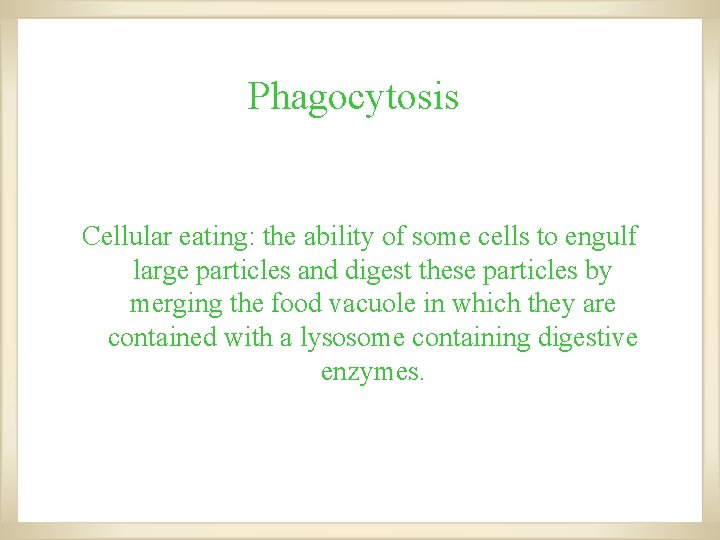 Phagocytosis

Cellular eating: the ability of some cells to engulf large particles and digest these particles by merging the food vacuole in which they are contained with a lysosome containing digestive enzymes.